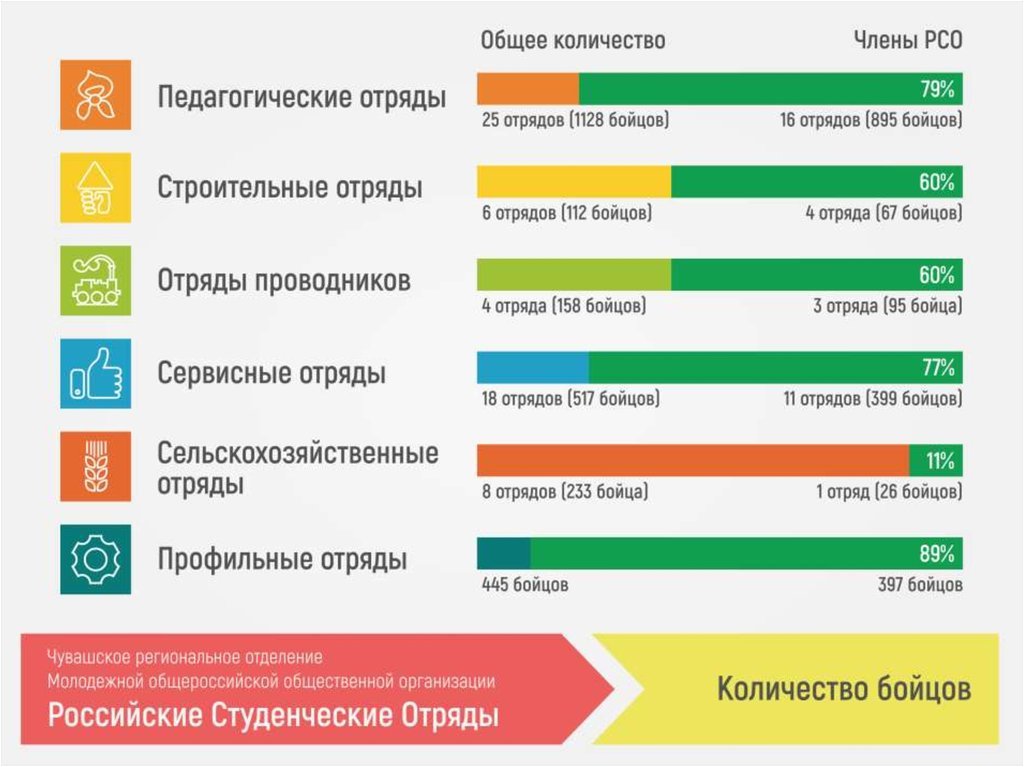 Общее количество

Члены РСО

Педагогические отряды

79%

25 отрядов (1128 бойцов)

16 отрядов (895 бойцов)

Строительные отряды

60%

6 отрядов (112 бойцов)

4 отряда (67 бойцов)

Отряды проводников

60%

4 отряда (158 бойцов)

3 отряда (95 бойца)

Сервисные отряды

77%

18 отрядов (517 бойцов)

11 отрядов (399 бойцов)

Сельскохозяйственные отряды

11%

8 отрядов (233 бойца)

1 отряд (26 бойцов)

Профильные отряды

89%

445 бойцов

397 бойцов

Чувашское региональное отделение
Молодежной общероссийской общественной организации
Российские Студенческие Отряды

Количество бойцов